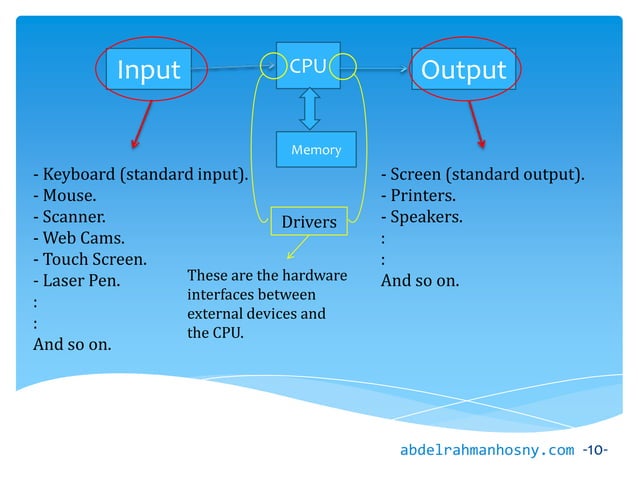 Input

CPU

Output

Memory

- Keyboard (standard input).
- Mouse.
- Scanner.
- Web Cams.
- Touch Screen.
- Laser Pen.
:
:
And so on.

Drivers

These are the hardware interfaces between external devices and the CPU.

- Screen (standard output).
- Printers.
- Speakers.
:
:
And so on.

abdelrahmanhosny.com -10-